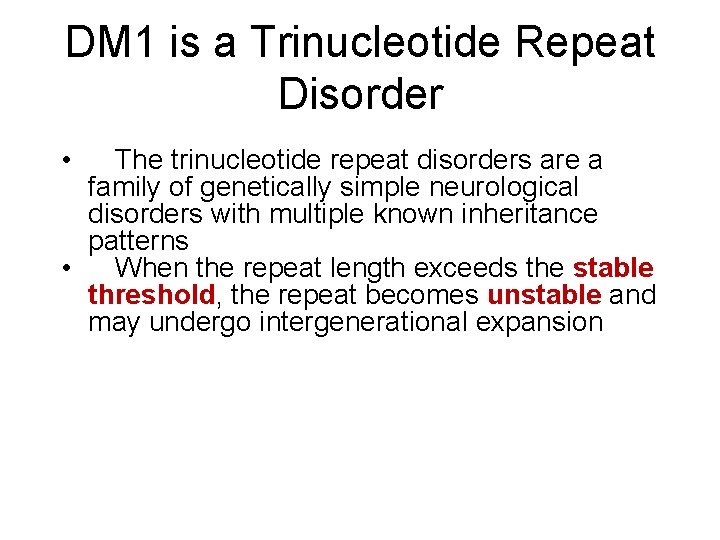 DM1 is a Trinucleotide Repeat Disorder

• The trinucleotide repeat disorders are a family of genetically simple neurological disorders with multiple known inheritance patterns
• When the repeat length exceeds the stable threshold, the repeat becomes unstable and may undergo intergenerational expansion